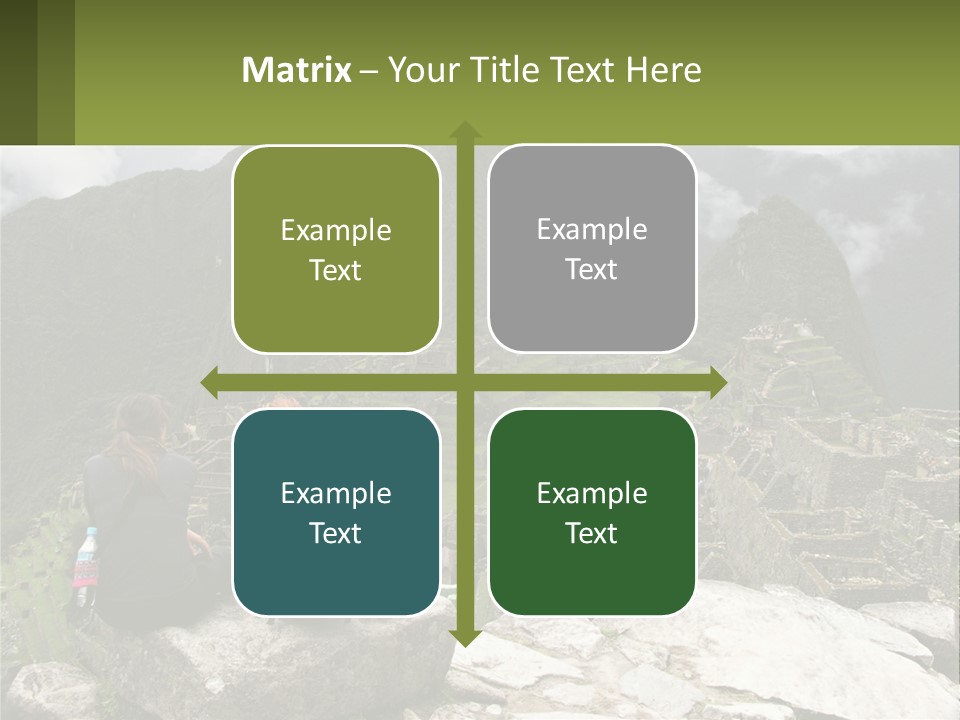 Matrix – Your Title Text Here

Example Text

Example Text

Example Text

Example Text